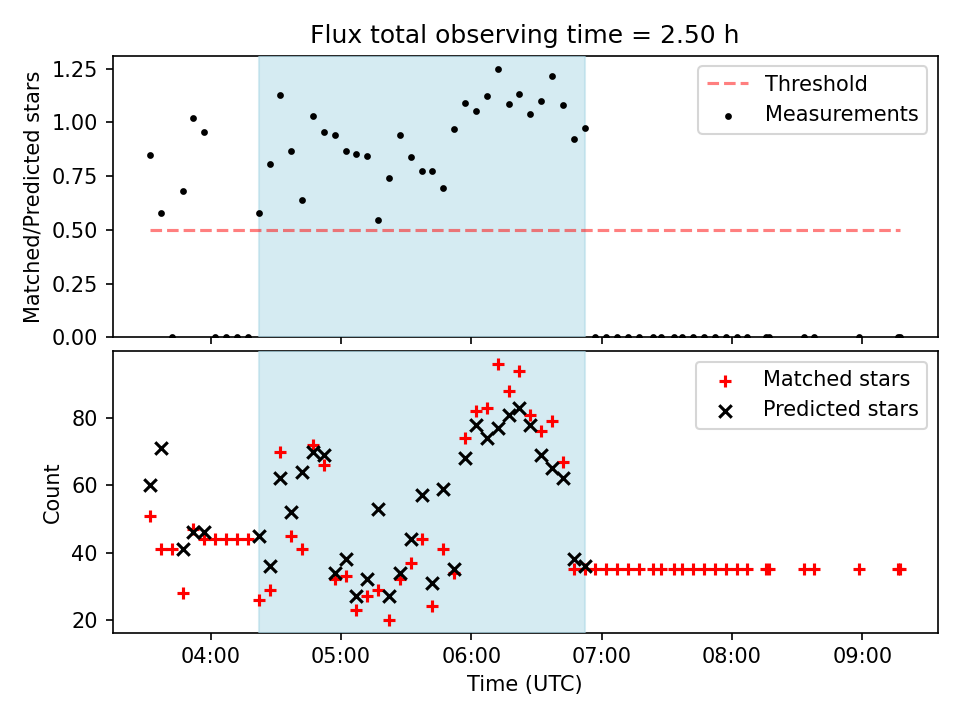 Flux total observing time = 2.50 h

Matched/Predicted stars

1.25
1.00
0.75
0.50
0.25
0.00

Threshold
Measurements

Count

80
60
40
20

Matched stars
Predicted stars

04:00
05:00
06:00
07:00
08:00
09:00

Time (UTC)